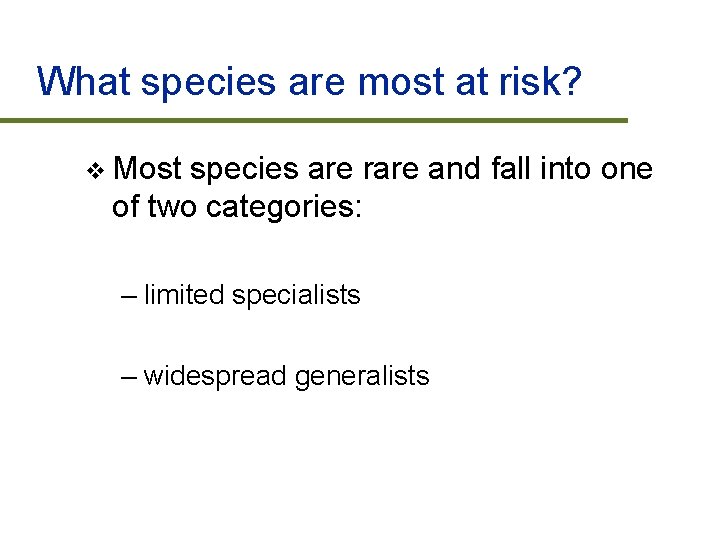 What species are most at risk?

❖ Most species are rare and fall into one of two categories:

– limited specialists

– widespread generalists